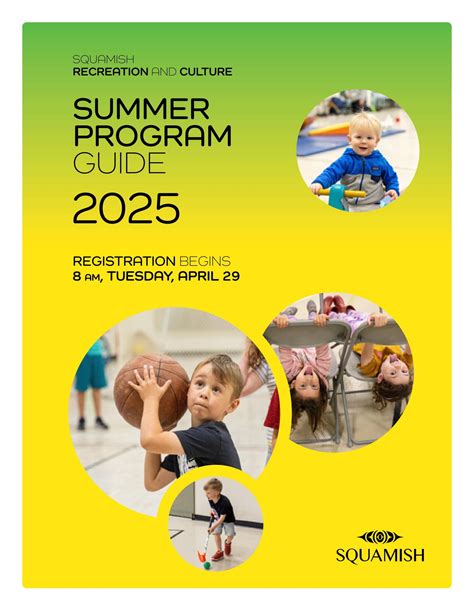 SQUAMISH
RECREATION AND CULTURE

SUMMER
PROGRAM
GUIDE

2025

REGISTRATION BEGINS
8 AM, TUESDAY, APRIL 29

SQUAMISH